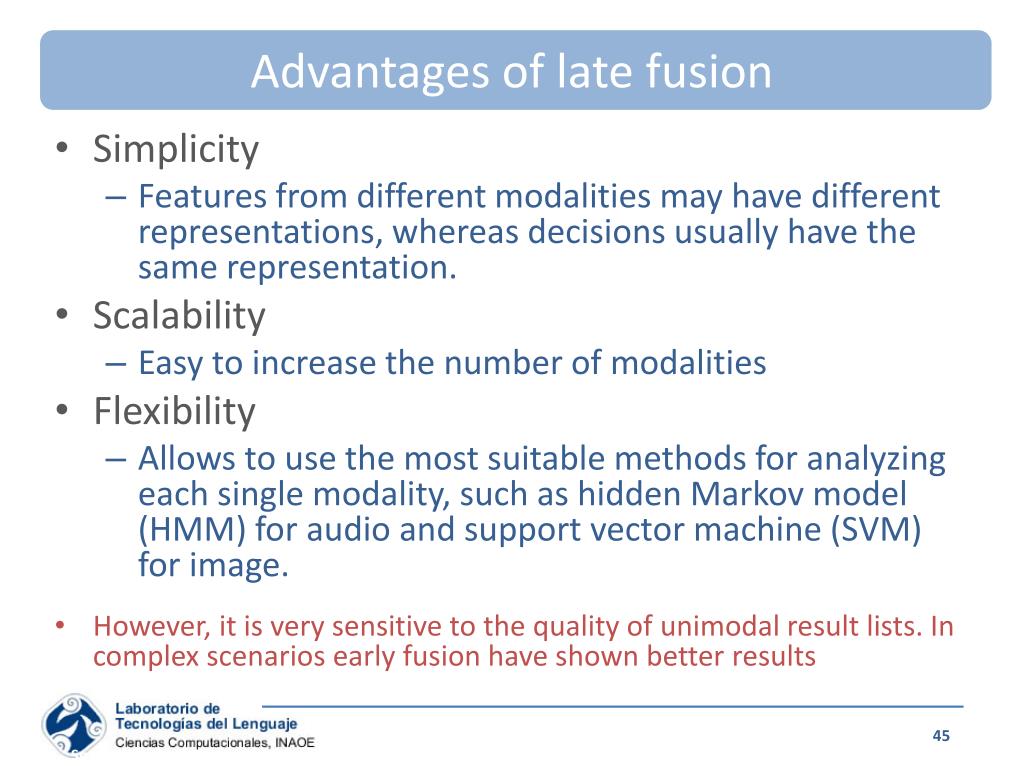 Advantages of late fusion

• Simplicity
– Features from different modalities may have different representations, whereas decisions usually have the same representation.
• Scalability
– Easy to increase the number of modalities
• Flexibility
– Allows to use the most suitable methods for analyzing each single modality, such as hidden Markov model (HMM) for audio and support vector machine (SVM) for image.

• However, it is very sensitive to the quality of unimodal result lists. In complex scenarios early fusion have shown better results

Laboratorio de
Tecnologías del Lenguaje
Ciencias Computacionales, INAOE

45